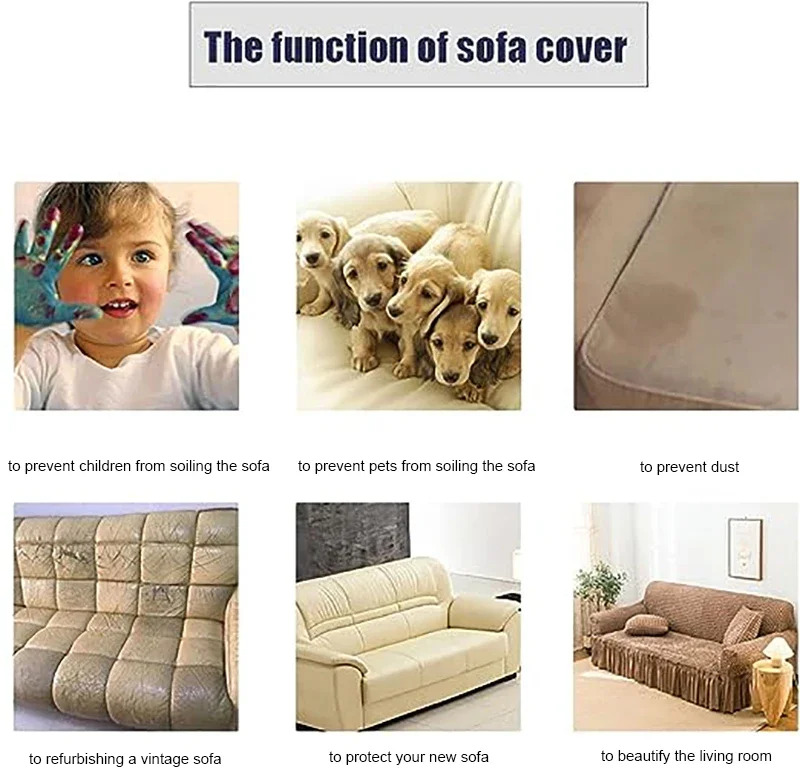 The function of sofa cover

to prevent children from soiling the sofa

to prevent pets from soiling the sofa

to prevent dust

to refurbishing a vintage sofa

to protect your new sofa

to beautify the living room